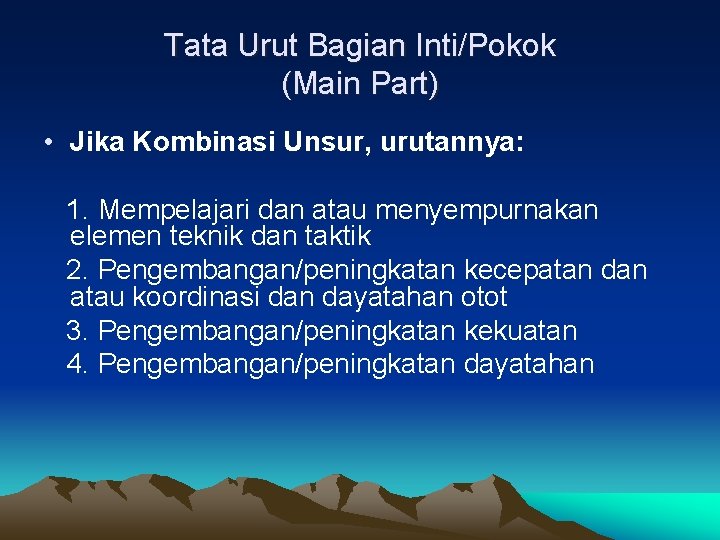 Tata Urut Bagian Inti/Pokok
(Main Part)

• Jika Kombinasi Unsur, urutannya:

1. Mempelajari dan atau menyempurnakan elemen teknik dan taktik
2. Pengembangan/peningkatan kecepatan dan atau koordinasi dan dayatahan otot
3. Pengembangan/peningkatan kekuatan
4. Pengembangan/peningkatan dayatahan